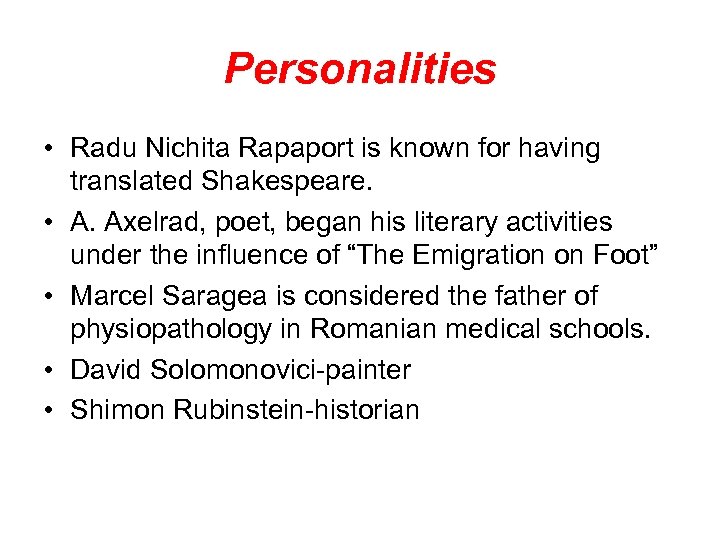 Personalities

• Radu Nichita Rapaport is known for having translated Shakespeare.
• A. Axelrad, poet, began his literary activities under the influence of “The Emigration on Foot”
• Marcel Saragea is considered the father of physiopathology in Romanian medical schools.
• David Solomonovici-painter
• Shimon Rubinstein-historian